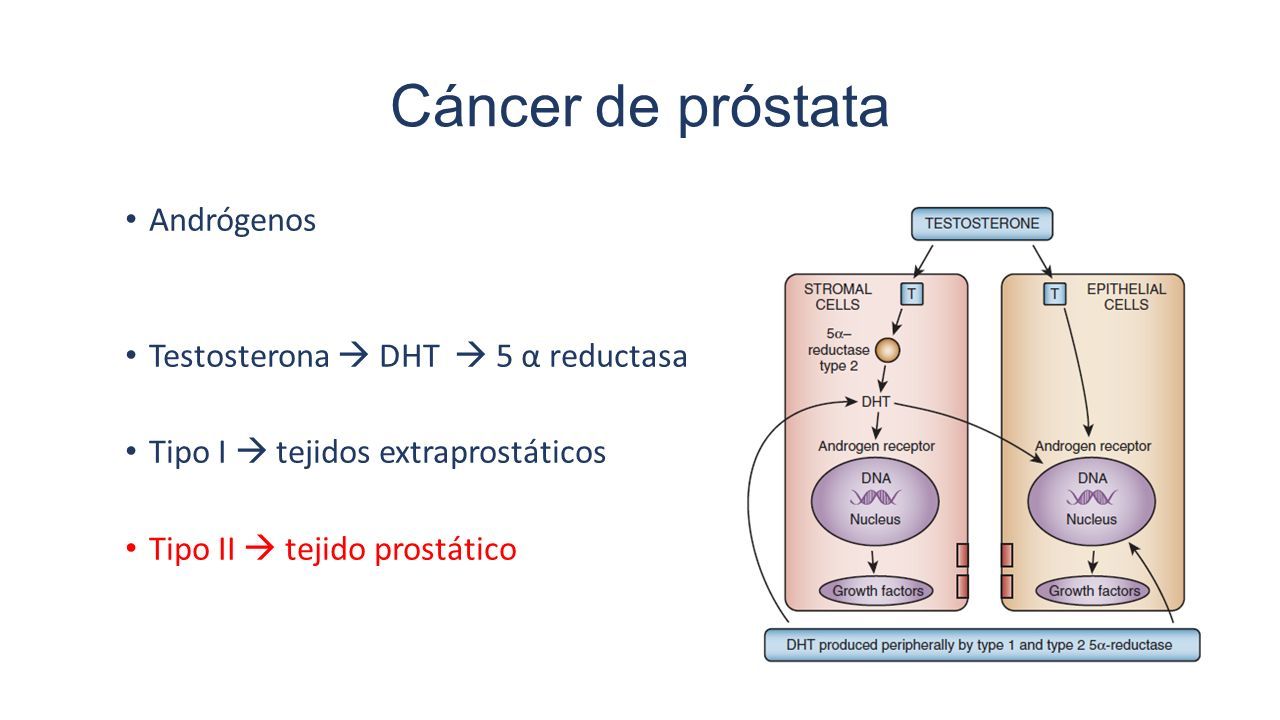 Cáncer de próstata

• Andrógenos

• Testosterona → DHT → 5 α reductasa

• Tipo I → tejidos extraprostáticos

• Tipo II → tejido prostático

TESTOSTERONE

STROMAL CELLS

T

5α–reductase type 2

DHT

Androgen receptor

DNA

Nucleus

Growth factors

EPITHELIAL CELLS

T

Androgen receptor

DNA

Nucleus

Growth factors

DHT produced peripherally by type 1 and type 2 5α-reductase